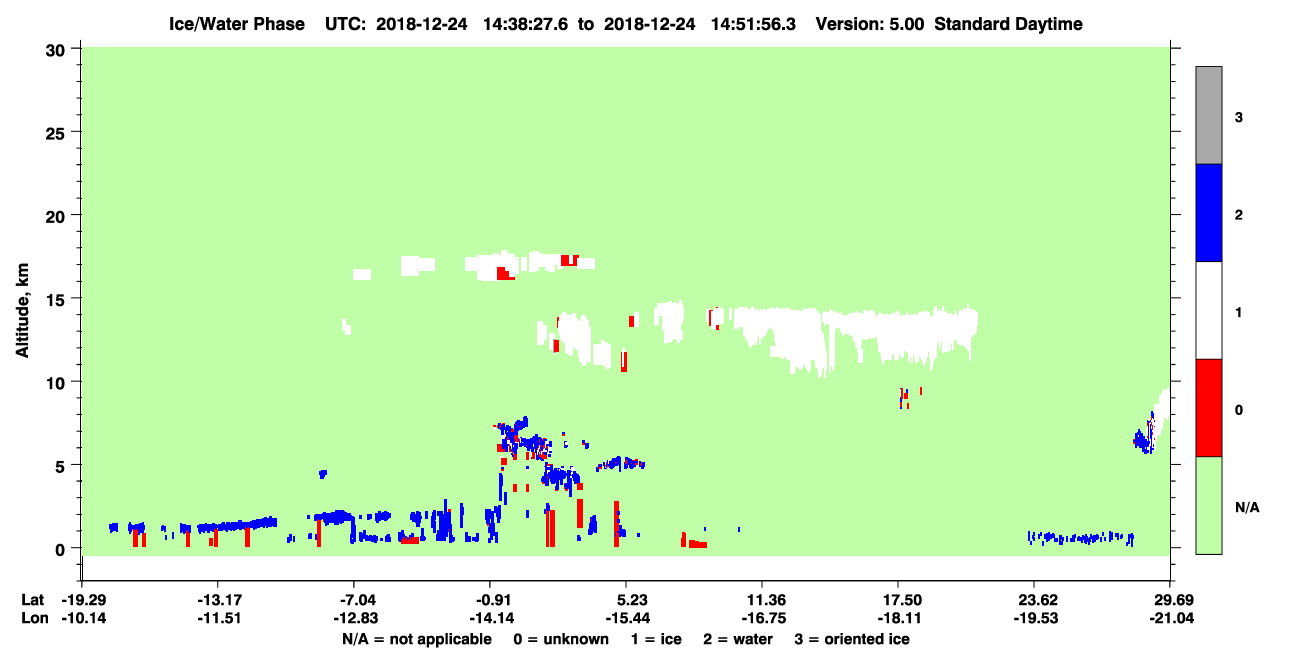 Ice/Water Phase UTC: 2018-12-24 14:38:27.6 to 2018-12-24 14:51:56.3 Version: 5.00 Standard Daytime

Altitude, km

30
25
20
15
10
5
0

3
2
1
0
N/A

Lat -19.29 -13.17 -7.04 -0.91 5.23 11.36 17.50 23.62 29.69
Lon -10.14 -11.51 -12.83 -14.14 -15.44 -16.75 -18.11 -19.53 -21.04

N/A = not applicable 0 = unknown 1 = ice 2 = water 3 = oriented ice